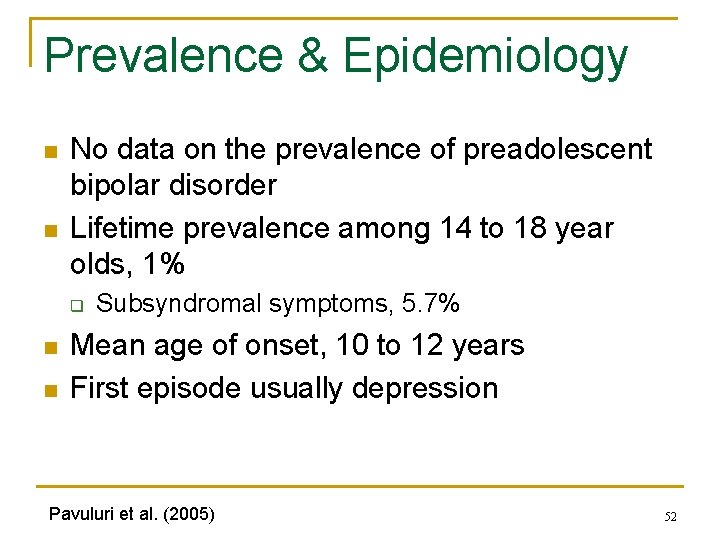 Prevalence & Epidemiology

- No data on the prevalence of preadolescent bipolar disorder
- Lifetime prevalence among 14 to 18 year olds, 1%
  - Subsyndromal symptoms, 5.7%
- Mean age of onset, 10 to 12 years
- First episode usually depression

Pavuluri et al. (2005)

52